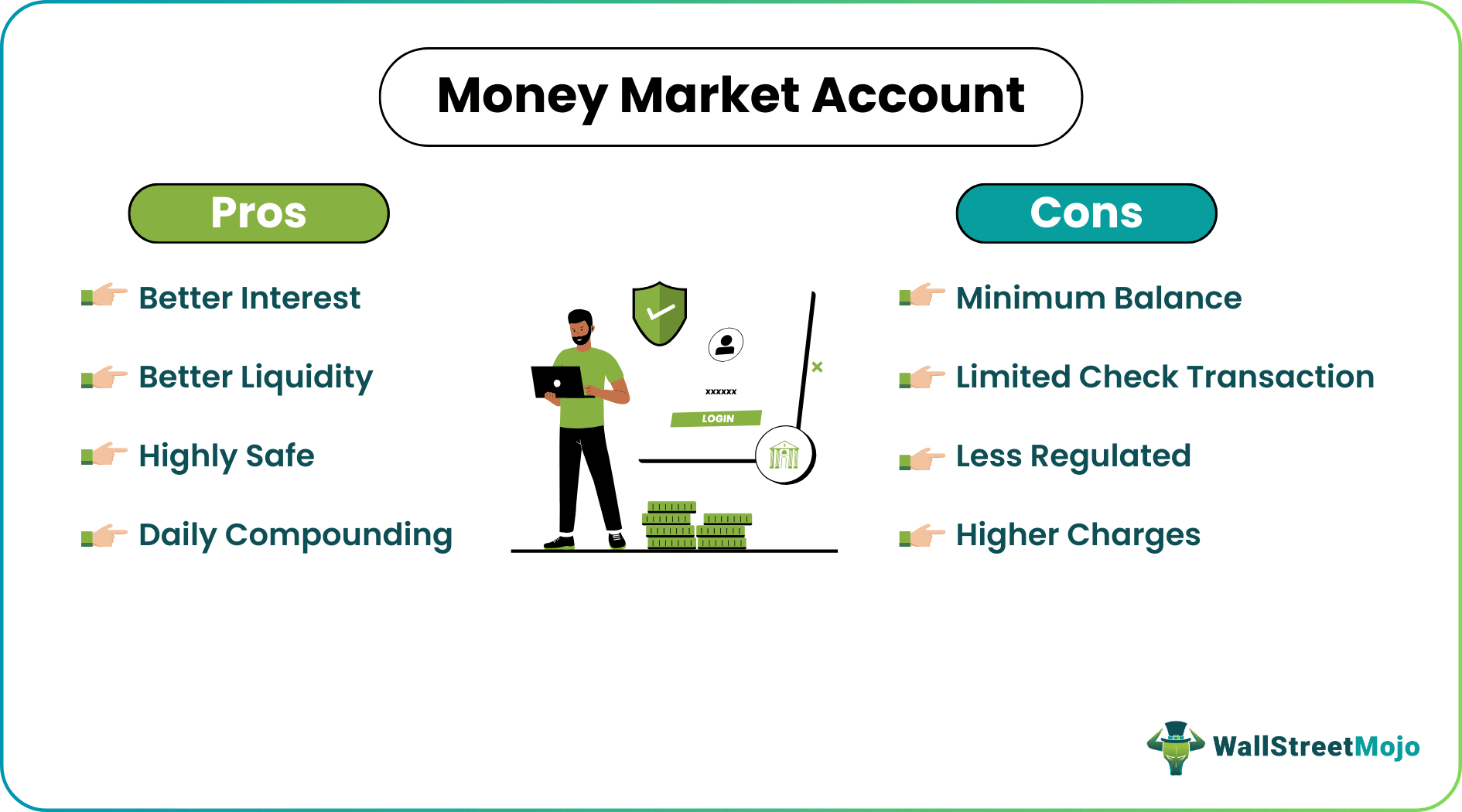 Money Market Account

Pros

Better Interest

Better Liquidity

Highly Safe

Daily Compounding

xxxxxx

LOGIN

Cons

Minimum Balance

Limited Check Transaction

Less Regulated

Higher Charges

WallStreetMojo